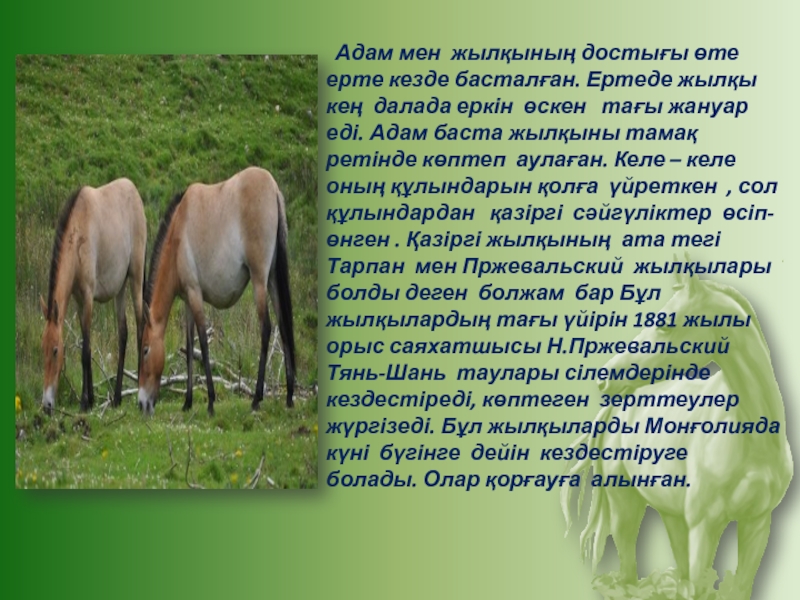 Адам мен жылқының достығы өте ерте кезде басталған. Ертеде жылқы кең далада еркін өскен тағы жануар еді. Адам баста жылқыны тамақ ретінде көптеп аулаған. Келе – келе оның құлындарын қолға үйреткен , сол құлындардан қазіргі сәйгүліктер өсіп-өнген . Қазіргі жылқының ата тегі Тарпан мен Пржевальский жылқылары болды деген болжам бар Бұл жылқылардың тағы үйірін 1881 жылы орыс саяхатшысы Н.Пржевальский Тянь-Шань таулары сілемдерінде кездестіреді, көптеген зерттеулер жүргізеді. Бұл жылқыларды Монғолияда күні бүгінге дейін кездестіруге болады. Олар қорғауға алынған.